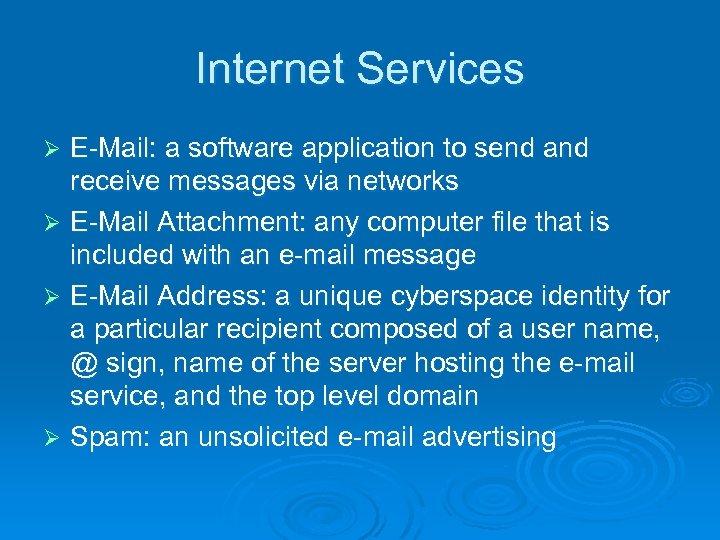 Internet Services

➢ E-Mail: a software application to send and receive messages via networks

➢ E-Mail Attachment: any computer file that is included with an e-mail message

➢ E-Mail Address: a unique cyberspace identity for a particular recipient composed of a user name, @ sign, name of the server hosting the e-mail service, and the top level domain

➢ Spam: an unsolicited e-mail advertising